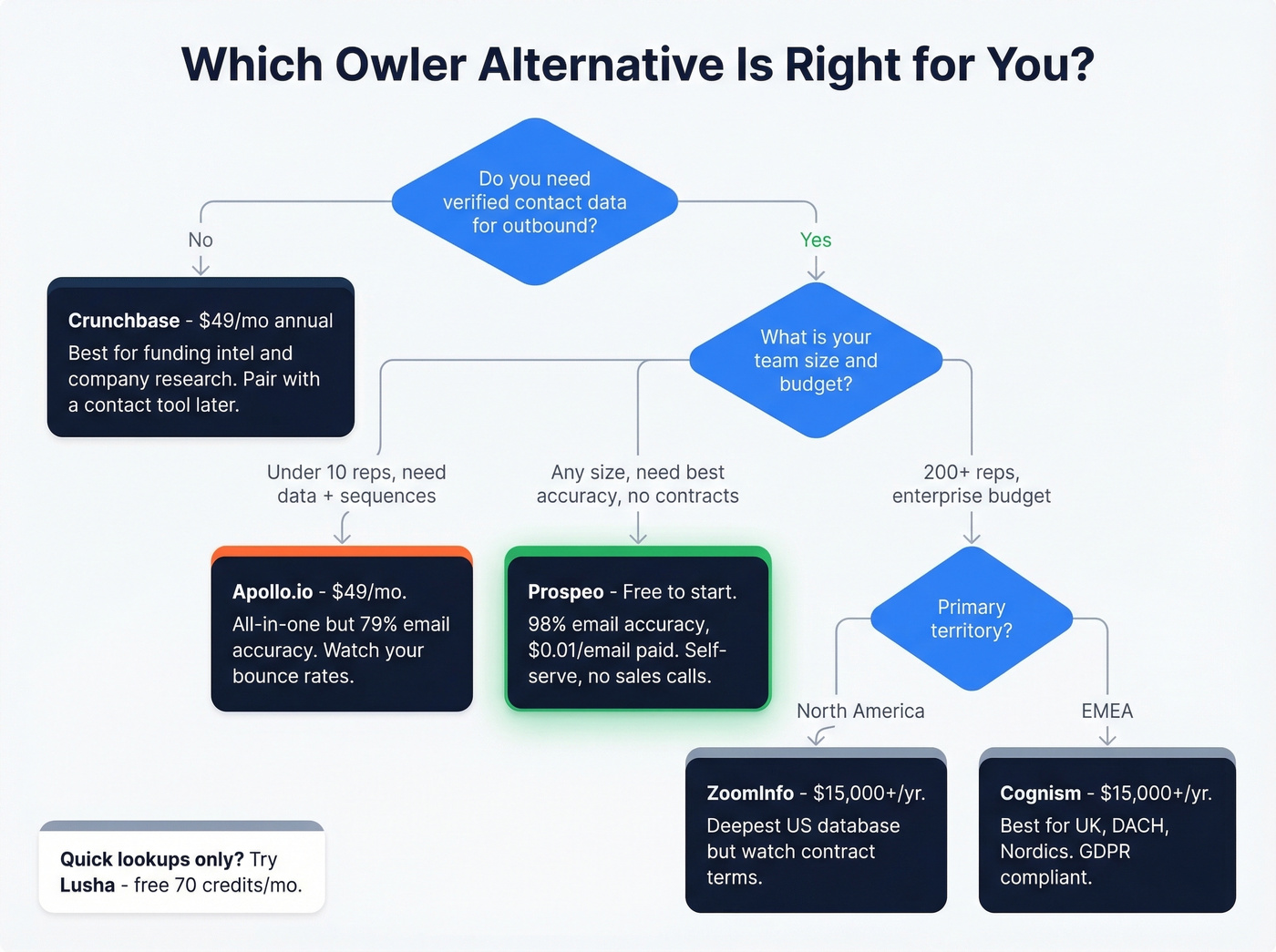 Which Owler Alternative Is Right for You?

Do you need verified contact data for outbound?

No

Yes

Crunchbase - $49/mo annual
Best for funding intel and company research. Pair with a contact tool later.

What is your team size and budget?

Under 10 reps, need data + sequences

Any size, need best accuracy, no contracts

200+ reps, enterprise budget

Apollo.io - $49/mo.
All-in-one but 79% email accuracy. Watch your bounce rates.

Prospeo - Free to start.
98% email accuracy, $0.01/email paid. Self-serve, no sales calls.

Primary territory?

North America

EMEA

ZoomInfo - $15,000+/yr.
Deepest US database but watch contract terms.

Cognism - $15,000+/yr.
Best for UK, DACH, Nordics. GDPR compliant.

Quick lookups only? Try Lusha - free 70 credits/mo.